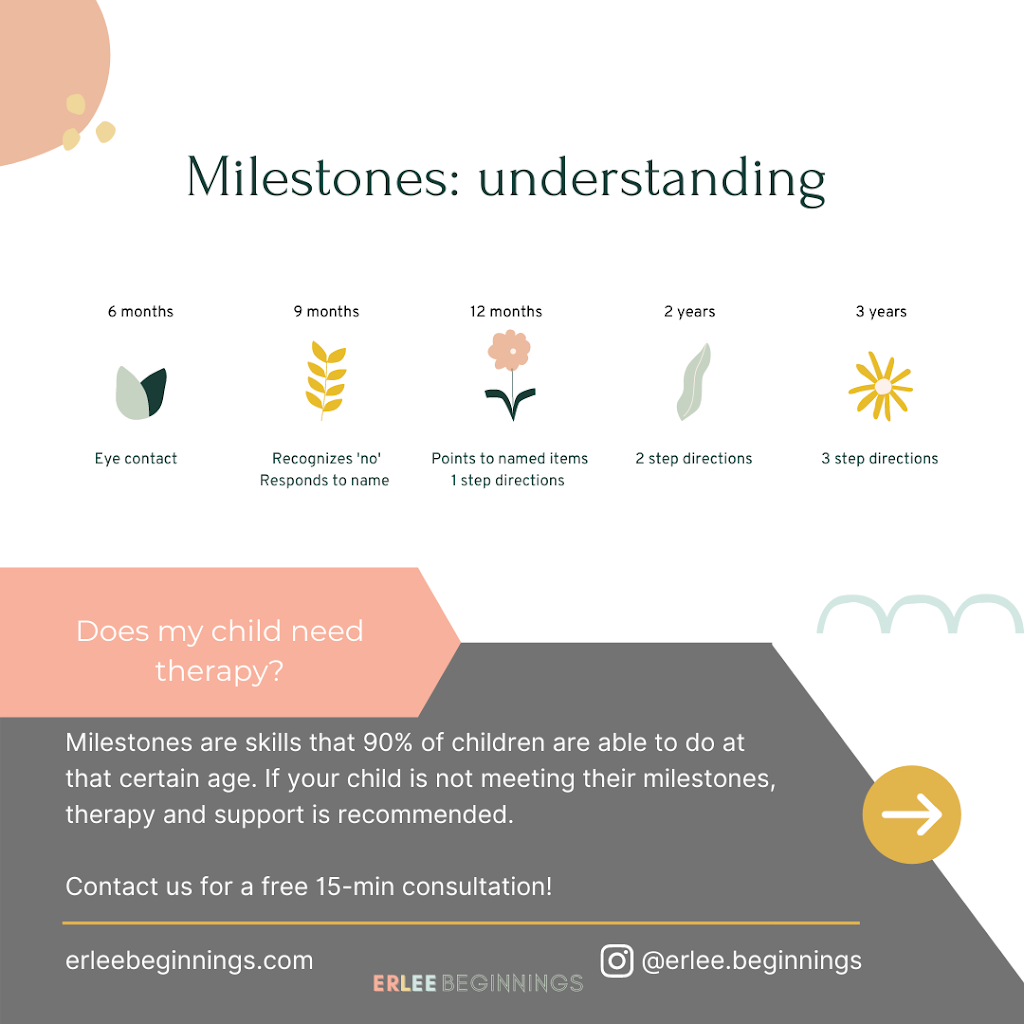 Milestones: understanding

6 months

Eye contact

9 months

Recognizes 'no'
Responds to name

12 months

Points to named items
1 step directions

2 years

2 step directions

3 years

3 step directions

Does my child need therapy?

Milestones are skills that 90% of children are able to do at that certain age. If your child is not meeting their milestones, therapy and support is recommended.

Contact us for a free 15-min consultation!

erleebeginnings.com

ERLEE BEGINNINGS

@erlee.beginnings